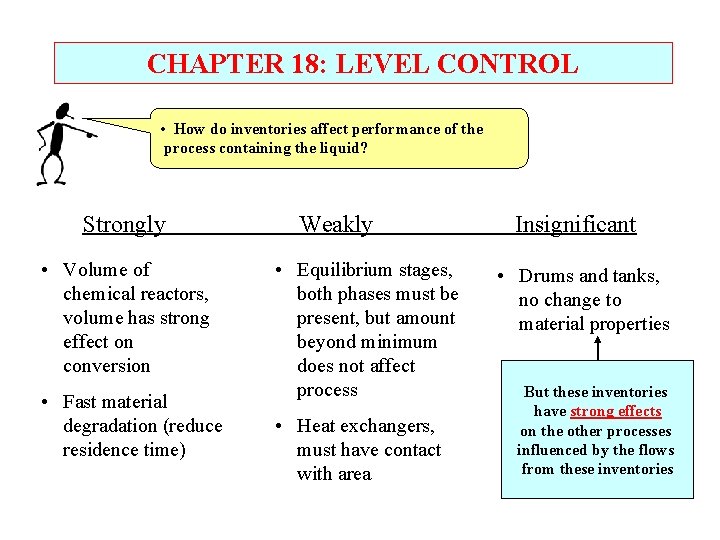 CHAPTER 18: LEVEL CONTROL

• How do inventories affect performance of the process containing the liquid?

Strongly

• Volume of chemical reactors, volume has strong effect on conversion

• Fast material degradation (reduce residence time)

Weakly

• Equilibrium stages, both phases must be present, but amount beyond minimum does not affect process

• Heat exchangers, must have contact with area

Insignificant

• Drums and tanks, no change to material properties

But these inventories have strong effects on the other processes influenced by the flows from these inventories